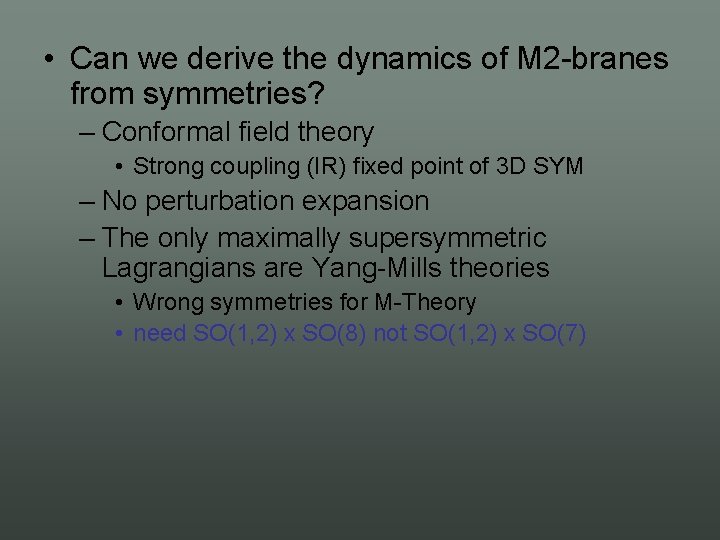 • Can we derive the dynamics of M2-branes from symmetries?

– Conformal field theory

• Strong coupling (IR) fixed point of 3D SYM

– No perturbation expansion

– The only maximally supersymmetric Lagrangians are Yang-Mills theories

• Wrong symmetries for M-Theory

• need SO(1,2) x SO(8) not SO(1,2) x SO(7)